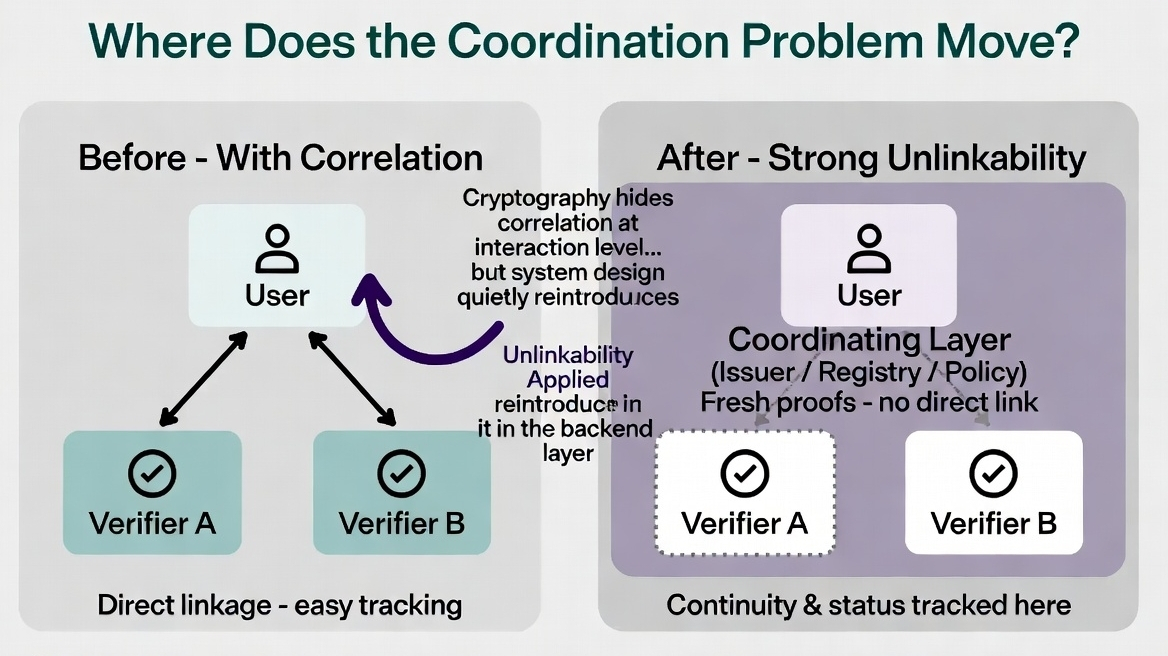 Where Does the Coordination Problem Move?

Before - With Correlation

User

Verifier A

Verifier B

Direct linkage - easy tracking

Cryptography hides correlation at interaction level... but system design quietly reintroduces

Unlinkability Applied

reintroduce in it in the backend layer

After - Strong Unlinkability

User

Coordinating Layer
(Issuer / Registry / Policy)
Fresh proofs - no direct link

Verifier A

Verifier B

Continuity & status tracked here